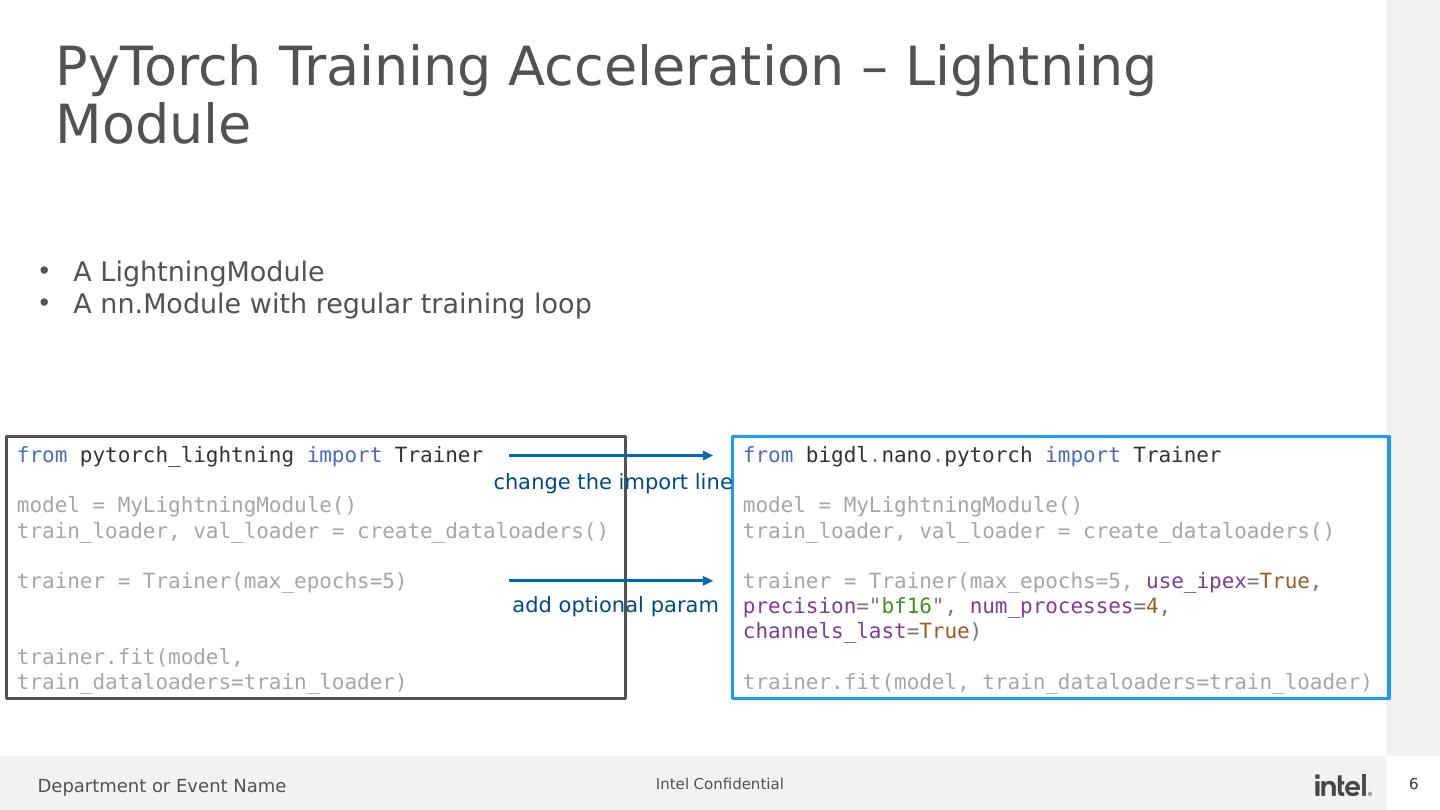 PyTorch Training Acceleration – Lightning Module

• A LightningModule
• A nn.Module with regular training loop

from pytorch_lightning import Trainer

model = MyLightningModule()
train_loader, val_loader = create_dataloaders()

trainer = Trainer(max_epochs=5)

trainer.fit(model, train_dataloaders=train_loader)

change the import line

add optional param

from bigdl.nano.pytorch import Trainer

model = MyLightningModule()
train_loader, val_loader = create_dataloaders()

trainer = Trainer(max_epochs=5, use_ipex=True, precision="bf16", num_processes=4, channels_last=True)

trainer.fit(model, train_dataloaders=train_loader)

Department or Event Name

Intel Confidential

intel.

6